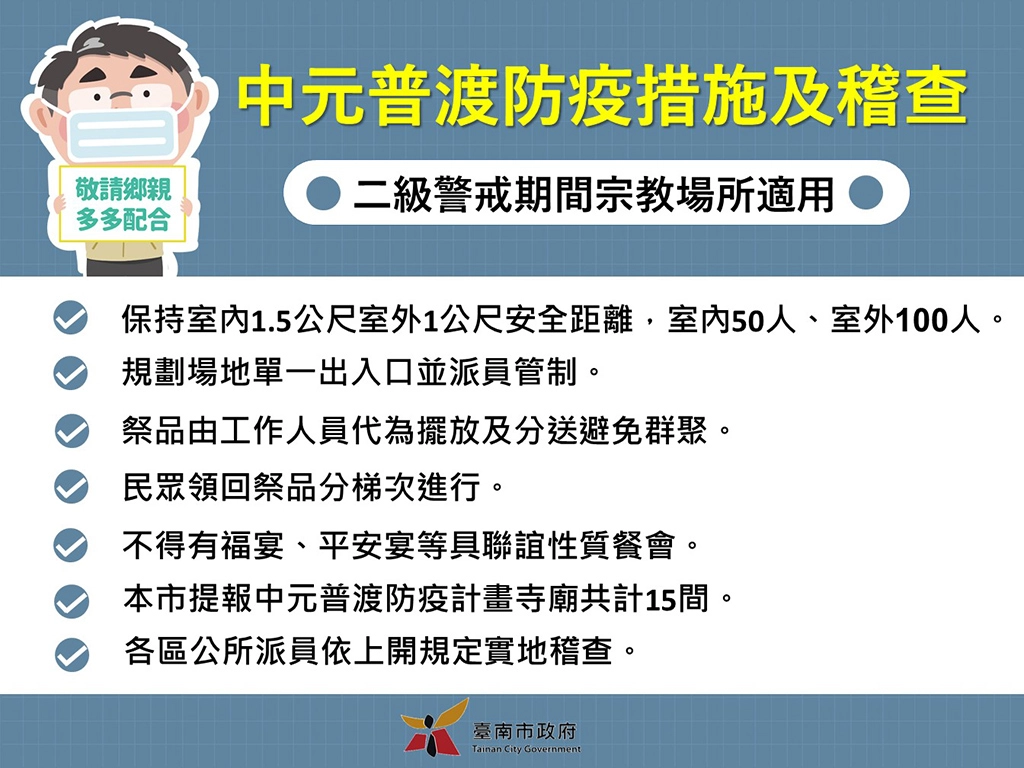 敬請鄉親
多多配合

中元普渡防疫措施及稽查

二級警戒期間宗教場所適用

保持室內1.5公尺室外1公尺安全距離，室內50人、室外100人。

規劃場地單一出入口並派員管制。

祭品由工作人員代為擺放及分送避免群聚。

民眾領回祭品分梯次進行。

不得有福宴、平安宴等具聯誼性質餐會。

本市提報中元普渡防疫計畫寺廟共計15間。

各區公所派員依上開規定實地稽查。

臺南市政府
Tainan City Government